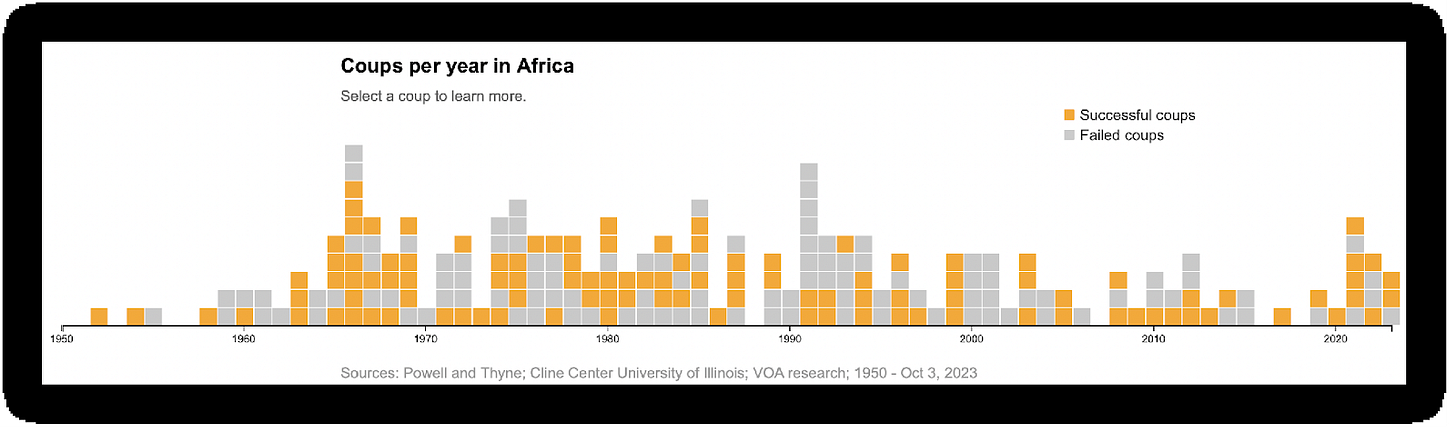 Coups per year in Africa

Select a coup to learn more.

Successful coups
Failed coups

1950
1960
1970
1980
1990
2000
2010
2020

Sources: Powell and Thyne; Cline Center University of Illinois; VOA research; 1950 - Oct 3, 2023